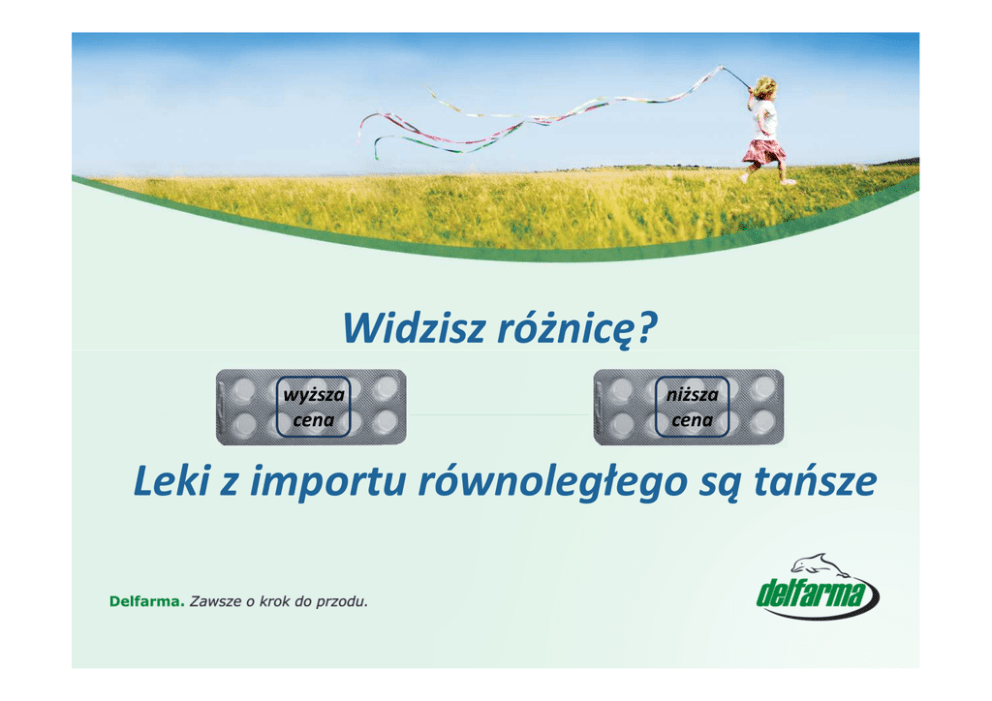 Widzisz różnicę?

wyższa cena

niższa cena

Leki z importu równoległego są tańsze

Delfarma. Zawsze o krok do przodu.

delfarma